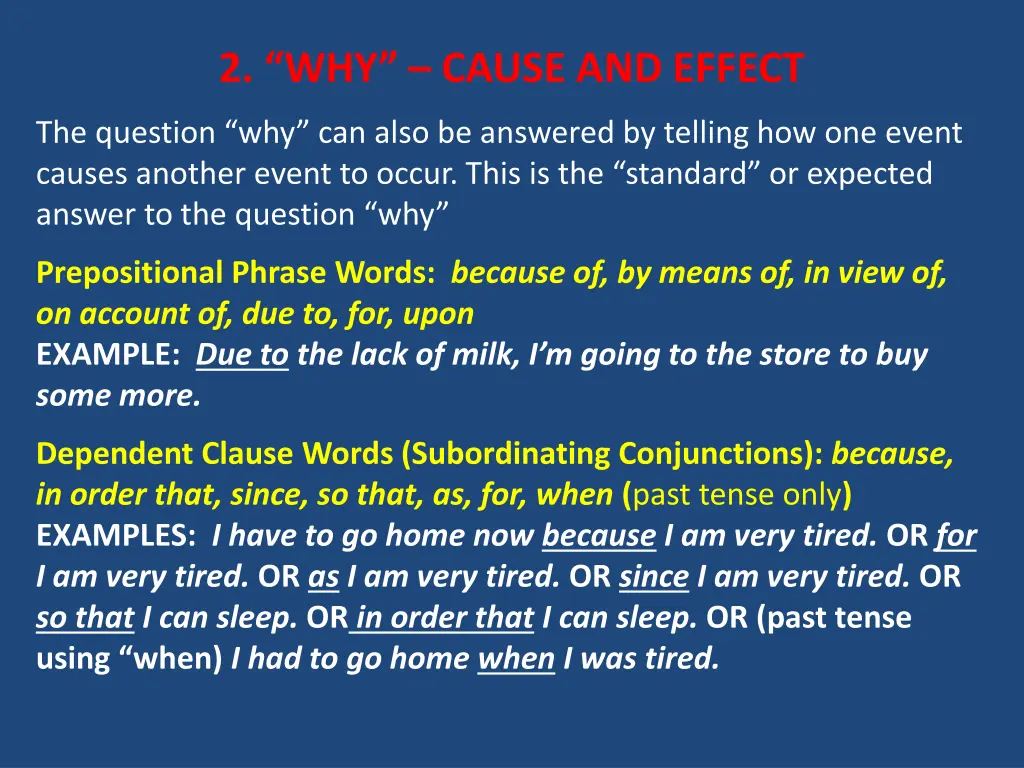 2. “WHY” – CAUSE AND EFFECT

The question “why” can also be answered by telling how one event causes another event to occur. This is the “standard” or expected answer to the question “why”

Prepositional Phrase Words: because of, by means of, in view of, on account of, due to, for, upon
EXAMPLE: Due to the lack of milk, I’m going to the store to buy some more.

Dependent Clause Words (Subordinating Conjunctions): because, in order that, since, so that, as, for, when (past tense only)
EXAMPLES: I have to go home now because I am very tired. OR for I am very tired. OR as I am very tired. OR since I am very tired. OR so that I can sleep. OR in order that I can sleep. OR (past tense using “when) I had to go home when I was tired.